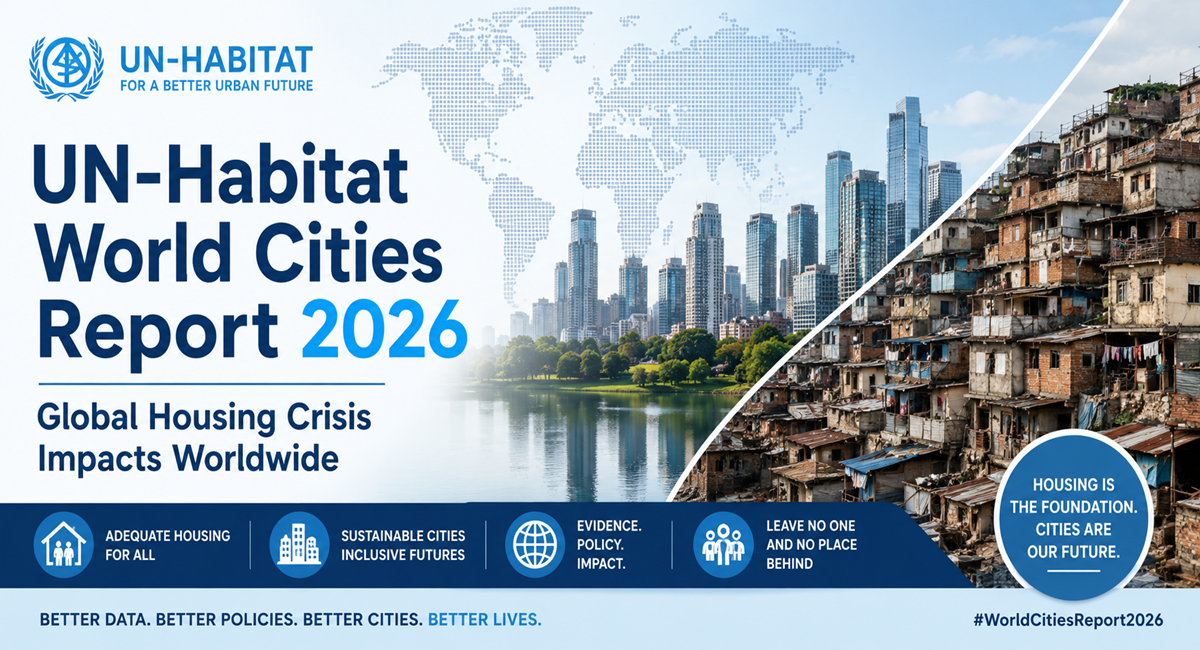 UN-HABITAT
FOR A BETTER URBAN FUTURE

UN-Habitat World Cities Report 2026

Global Housing Crisis Impacts Worldwide

ADEQUATE HOUSING FOR ALL

SUSTAINABLE CITIES INCLUSIVE FUTURES

EVIDENCE. POLICY. IMPACT.

LEAVE NO ONE AND NO PLACE BEHIND

HOUSING IS THE FOUNDATION. CITIES ARE OUR FUTURE.

BETTER DATA. BETTER POLICIES. BETTER CITIES. BETTER LIVES.

#WorldCitiesReport2026